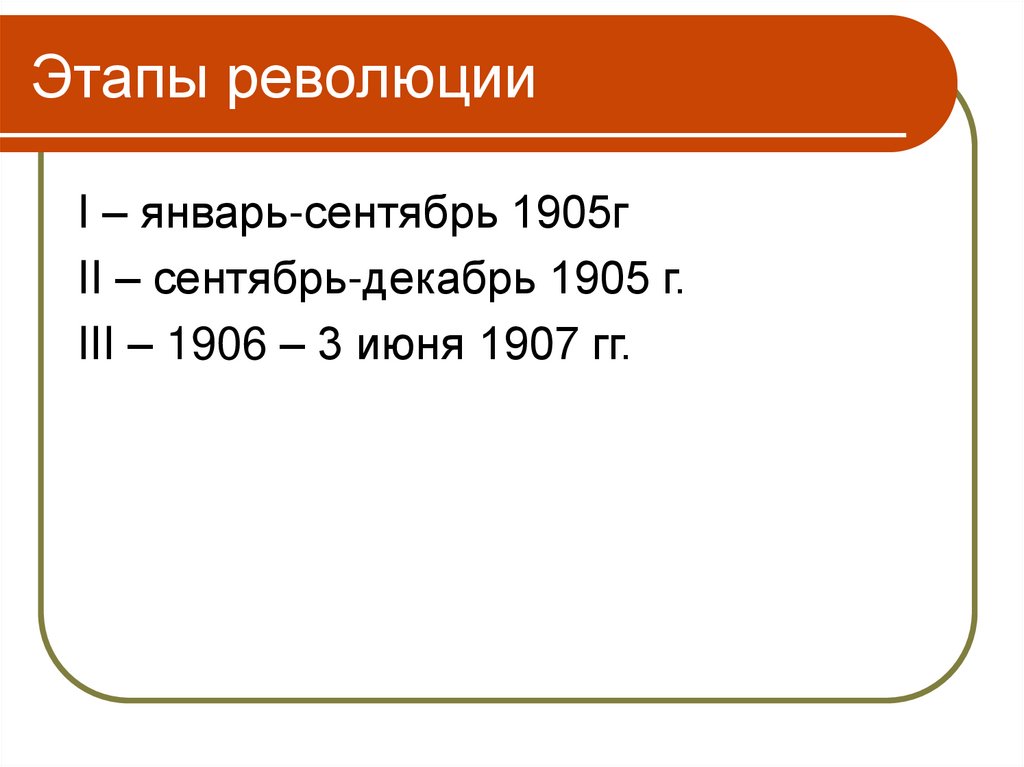 Этапы революции

I – январь-сентябрь 1905г

II – сентябрь-декабрь 1905 г.

III – 1906 – 3 июня 1907 гг.